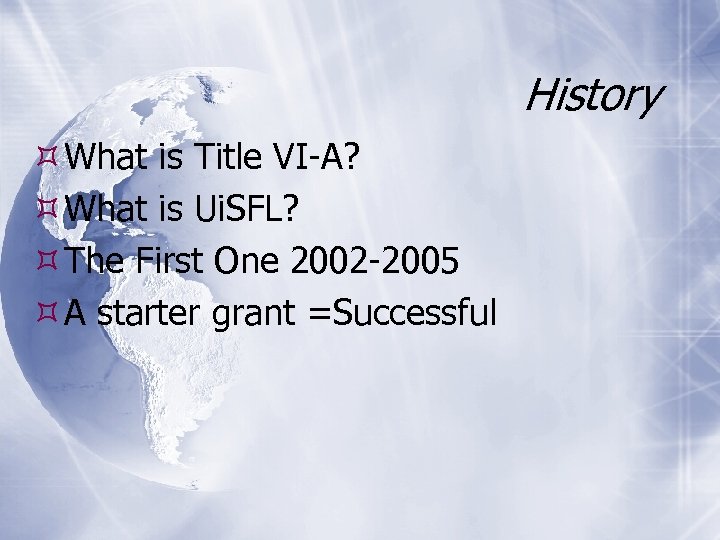 History

What is Title VI-A?
What is UiSFL?
The First One 2002-2005
A starter grant =Successful